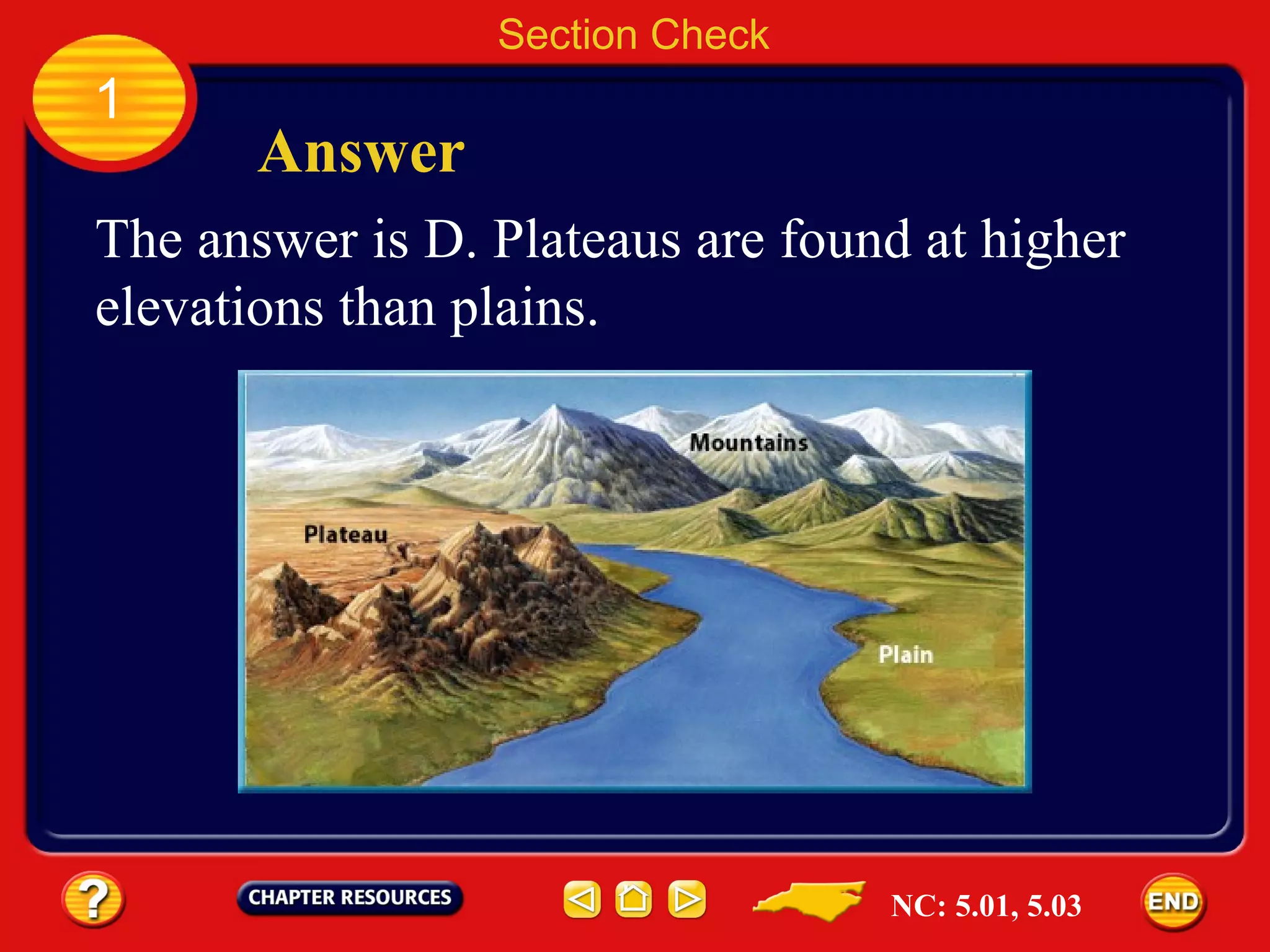 Section Check

1

Answer

The answer is D. Plateaus are found at higher elevations than plains.

Mountains

Plateau

Plain

?

CHAPTER RESOURCES

NC: 5.01, 5.03

END